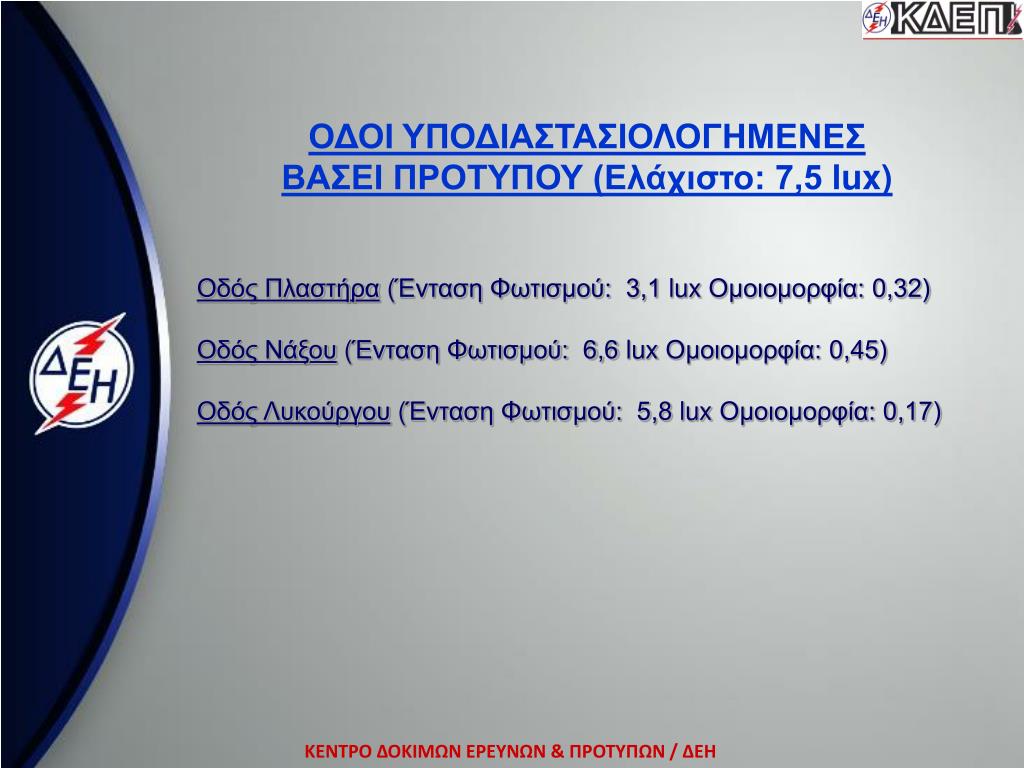 ΔΕΗ ΚΔΕΠ

ΟΔΟΙ ΥΠΟΔΙΑΣΤΑΣΙΟΛΟΓΗΜΕΝΕΣ ΒΑΣΕΙ ΠΡΟΤΥΠΟΥ (Ελάχιστο: 7,5 lux)

Οδός Πλαστήρα (Ένταση Φωτισμού: 3,1 lux Ομοιομορφία: 0,32)

Οδός Νάξου (Ένταση Φωτισμού: 6,6 lux Ομοιομορφία: 0,45)

Οδός Λυκούργου (Ένταση Φωτισμού: 5,8 lux Ομοιομορφία: 0,17)

ΔΕΗ

ΚΕΝΤΡΟ ΔΟΚΙΜΩΝ ΕΡΕΥΝΩΝ & ΠΡΟΤΥΠΩΝ / ΔΕΗ